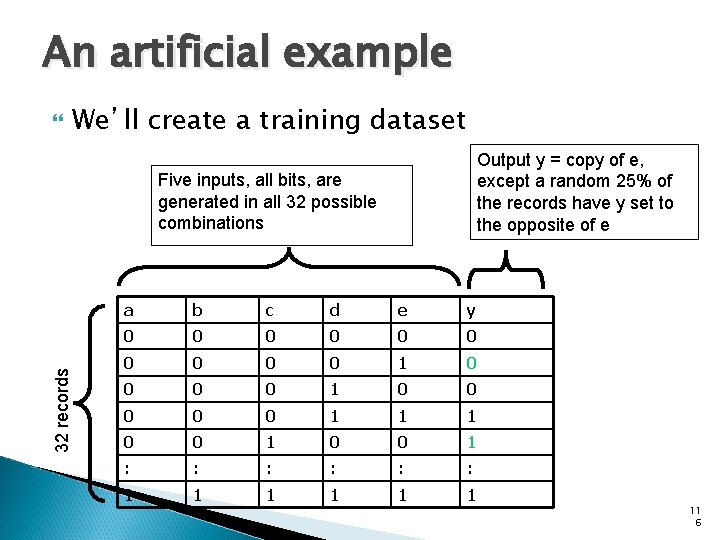 An artificial example

We'll create a training dataset

Five inputs, all bits, are generated in all 32 possible combinations

Output y = copy of e, except a random 25% of the records have y set to the opposite of e

32 records

| a | b | c | d | e | y |
|---|---|---|---|---|---|
| 0 | 0 | 0 | 0 | 0 | 0 |
| 0 | 0 | 0 | 0 | 1 | 0 |
| 0 | 0 | 0 | 1 | 0 | 0 |
| 0 | 0 | 0 | 1 | 1 | 1 |
| 0 | 0 | 1 | 0 | 0 | 1 |
| : | : | : | : | : | : |
| 1 | 1 | 1 | 1 | 1 | 1 |

11
6